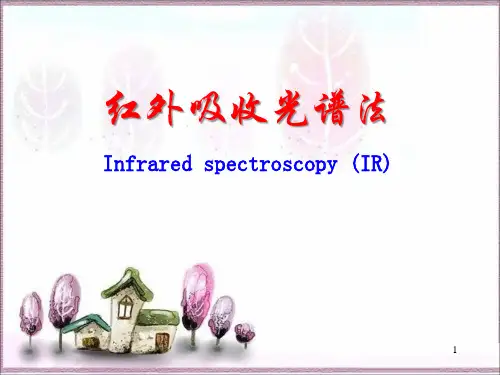 红外吸收光谱法

Infrared spectroscopy (IR)

1